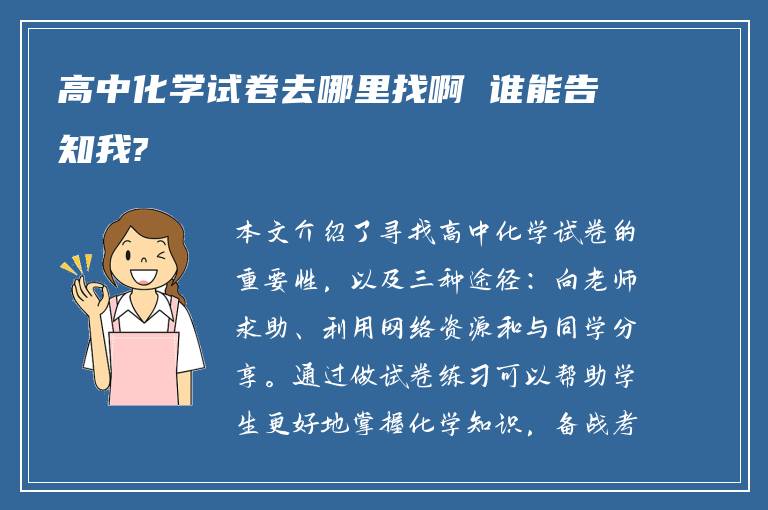 高中化学试卷去哪里找啊 谁能告知我?

本文介绍了寻找高中化学试卷的重要性，以及三种途径：向老师求助、利用网络资源和与同学分享。通过做试卷练习可以帮助学生更好地掌握化学知识，备战考